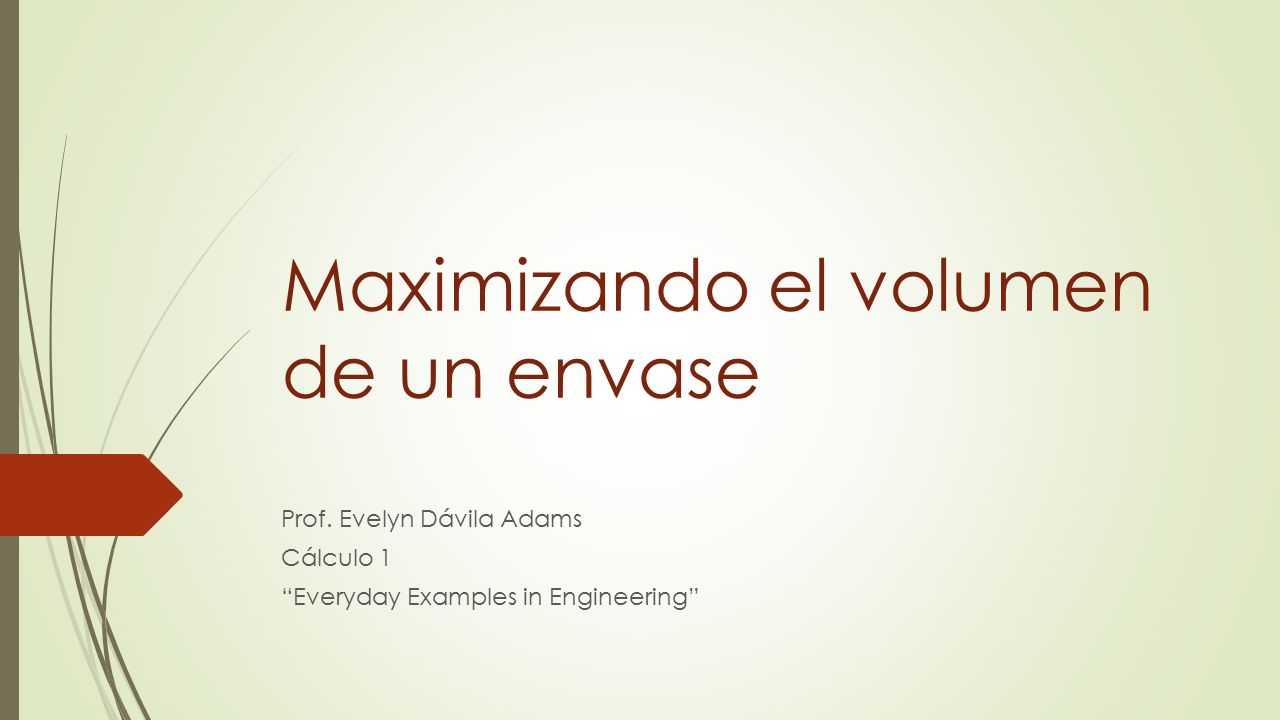 Maximizando el volumen de un envase

Prof. Evelyn Dávila Adams
Cálculo 1
“Everyday Examples in Engineering”